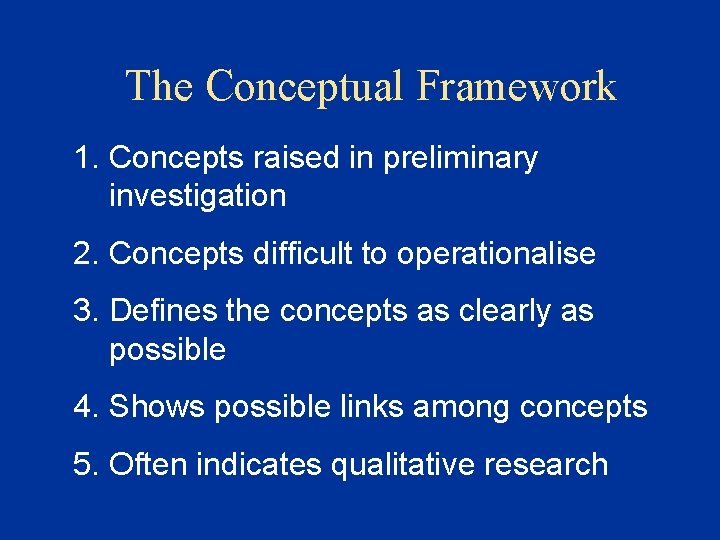 The Conceptual Framework

1. Concepts raised in preliminary investigation

2. Concepts difficult to operationalise

3. Defines the concepts as clearly as possible

4. Shows possible links among concepts

5. Often indicates qualitative research